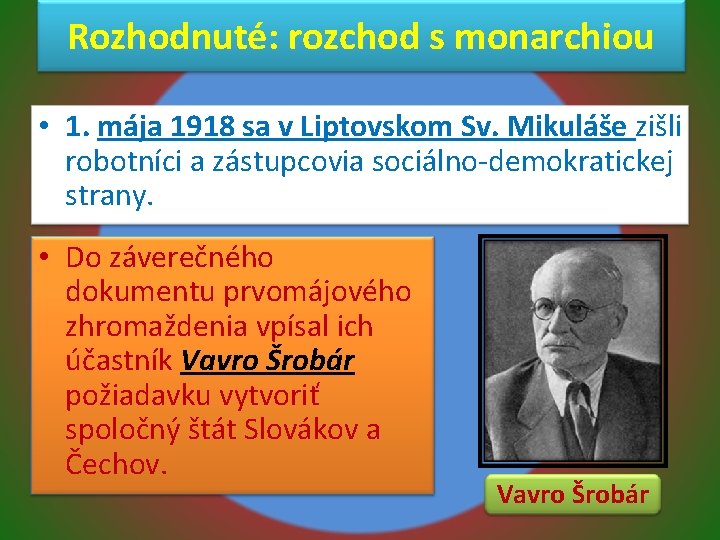 Rozhodnuté: rozchod s monarchiou

• 1. mája 1918 sa v Liptovskom Sv. Mikuláše zišli robotníci a zástupcovia sociálno-demokratickej strany.

• Do záverečného dokumentu prvomájového zhromaždenia vpísal ich účastník Vavro Šrobár požiadavku vytvoriť spoločný štát Slovákov a Čechov.

Vavro Šrobár